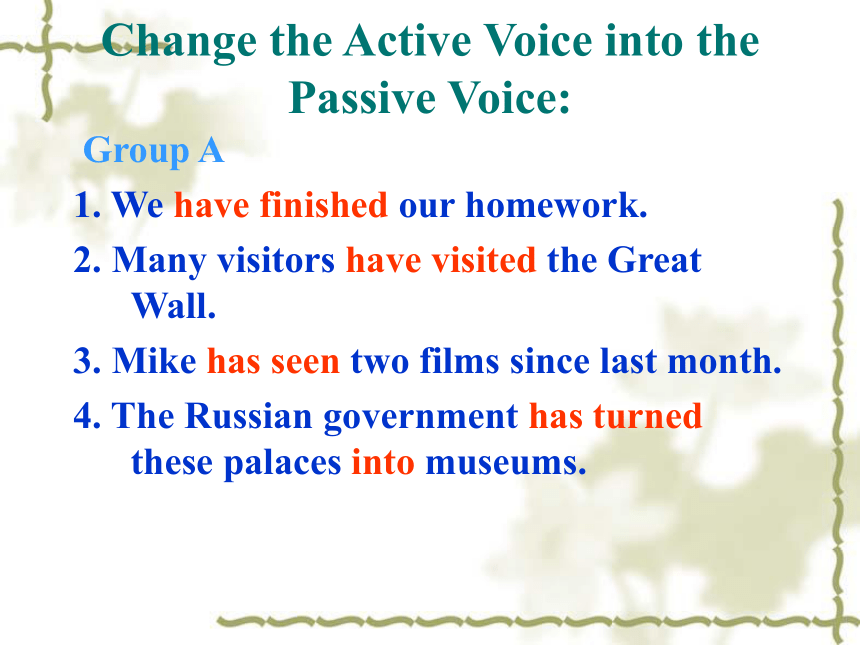 Change the Active Voice into the Passive Voice:

Group A

1. We have finished our homework.

2. Many visitors have visited the Great Wall.

3. Mike has seen two films since last month.

4. The Russian government has turned these palaces into museums.